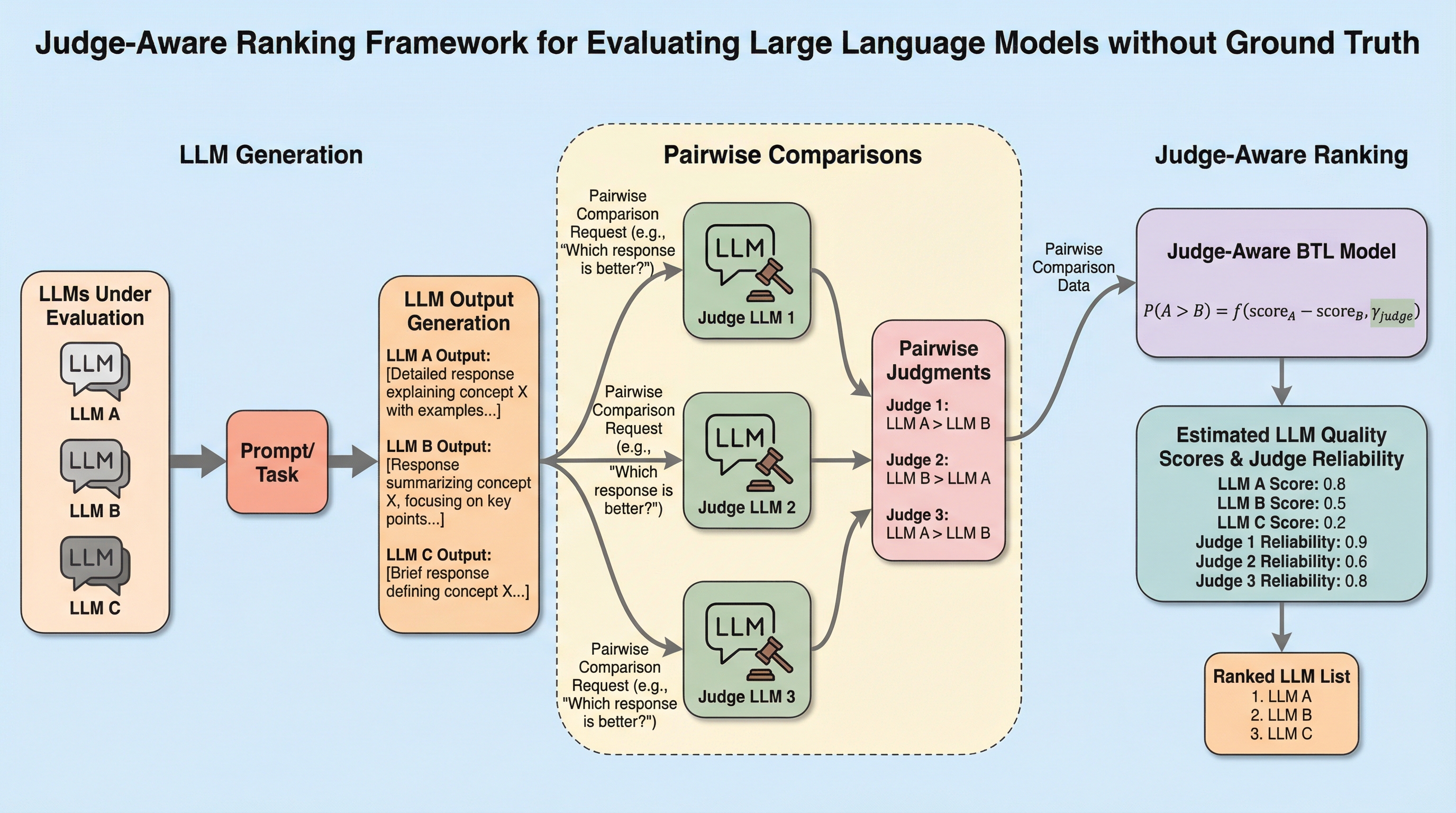 Judge-Aware Ranking Framework for Evaluating Large Language Models without Ground Truth

LLM Generation

LLMs Under Evaluation

LLM
LLM A

LLM
LLM B

LLM
LLM C

Prompt/ Task

LLM Output Generation

LLM A Output: [Detailed response explaining concept X with examples...]

LLM B Output: [Response summarizing concept X, focusing on key points...]

LLM C Output: [Brief response defining concept X...]

Pairwise Comparisons

Pairwise Comparison Request (e.g., "Which response is better?")

LLM
Judge LLM 1

Pairwise Comparison Request (e.g., "Which response is better?")

LLM
Judge LLM 2

Pairwise Comparison Request (e.g., "Which response is better?")

LLM
Judge LLM 3

Pairwise Judgments

Judge 1: LLM A > LLM B

Judge 2: LLM B > LLM A

Judge 3: LLM A > LLM B

Pairwise Comparison Data

Judge-Aware Ranking

Judge-Aware BTL Model

$P(A > B) = f(\text{score}_A - \text{score}_B, \gamma_{judge})$

Estimated LLM Quality Scores & Judge Reliability
LLM A Score: 0.8
LLM B Score: 0.5
LLM C Score: 0.2
Judge 1 Reliability: 0.9
Judge 2 Reliability: 0.6
Judge 3 Reliability: 0.8

Ranked LLM List
1. LLM A
2. LLM B
3. LLM C